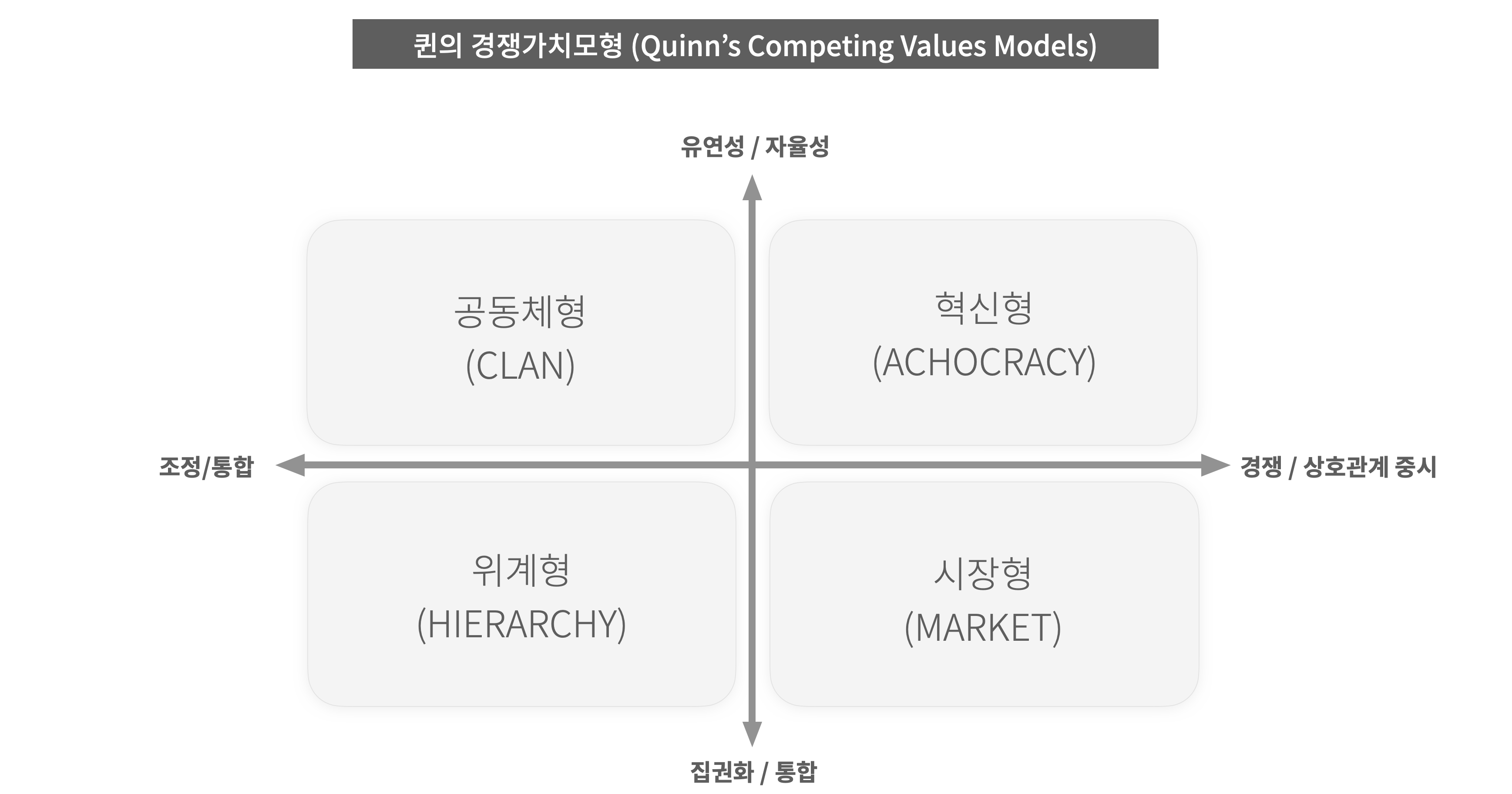 퀸의 경쟁가치모형 (Quinn’s Competing Values Models)

유연성 / 자율성

공동체형
(CLAN)

혁신형
(ACHOCRACY)

조정/통합

경쟁 / 상호관계 중시

위계형
(HIERARCHY)

시장형
(MARKET)

집권화 / 통합